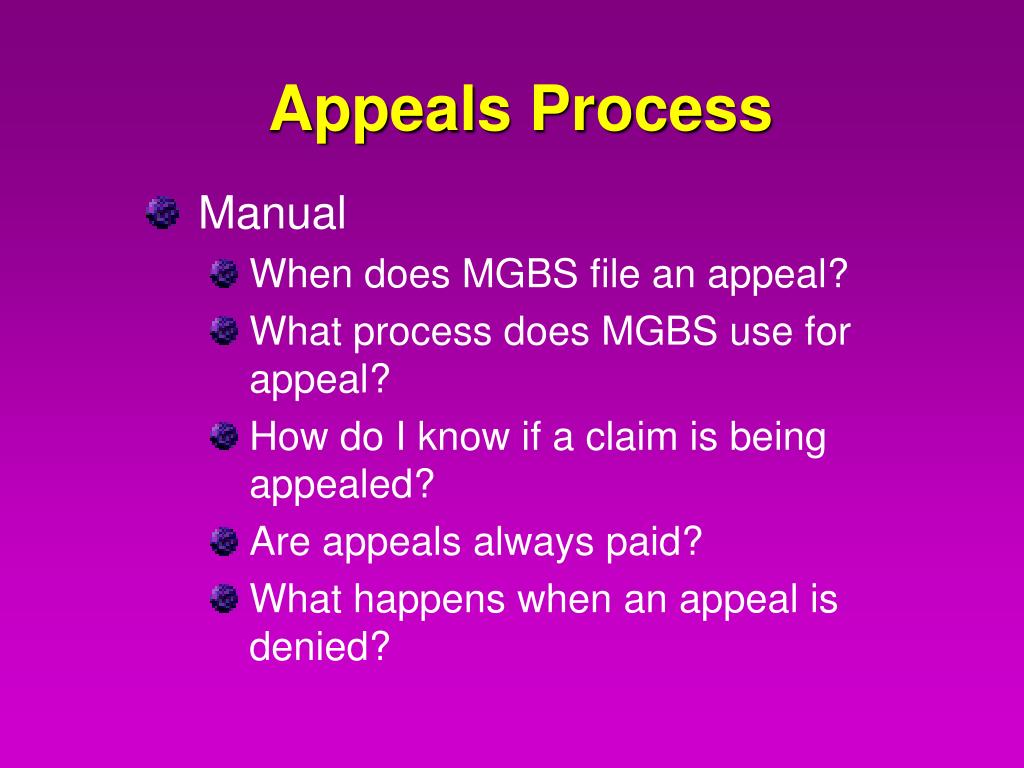 Appeals Process

Manual

When does MGBS file an appeal?

What process does MGBS use for appeal?

How do I know if a claim is being appealed?

Are appeals always paid?

What happens when an appeal is denied?